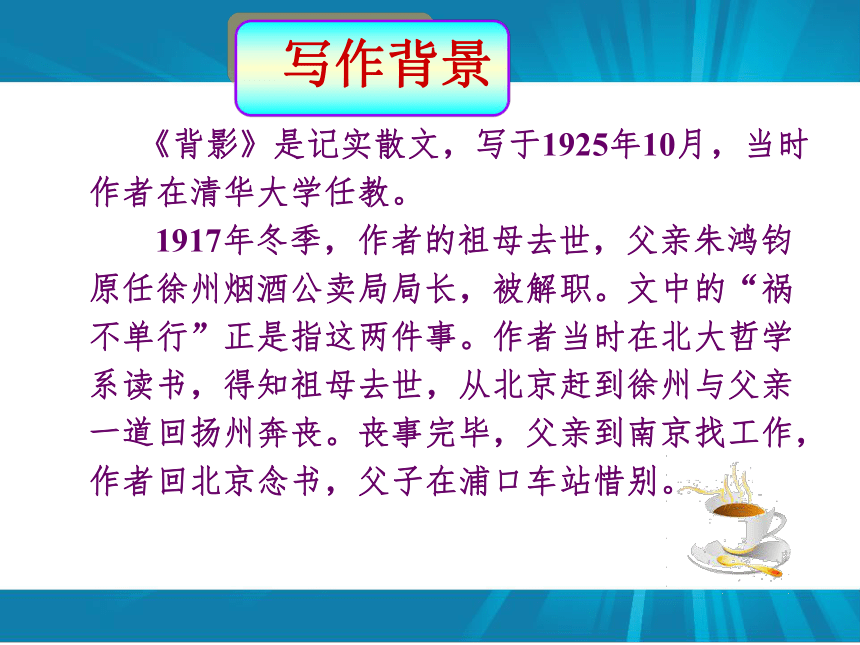 写作背景

《背影》是记实散文，写于1925年10月，当时作者在清华大学任教。

1917年冬季，作者的祖母去世，父亲朱鸿钧原任徐州烟酒公卖局局长，被解职。文中的“祸不单行”正是指这两件事。作者当时在北大哲学系读书，得知祖母去世，从北京赶到徐州与父亲一道回扬州奔丧。丧事完毕，父亲到南京找工作，作者回北京念书，父子在浦口车站惜别。